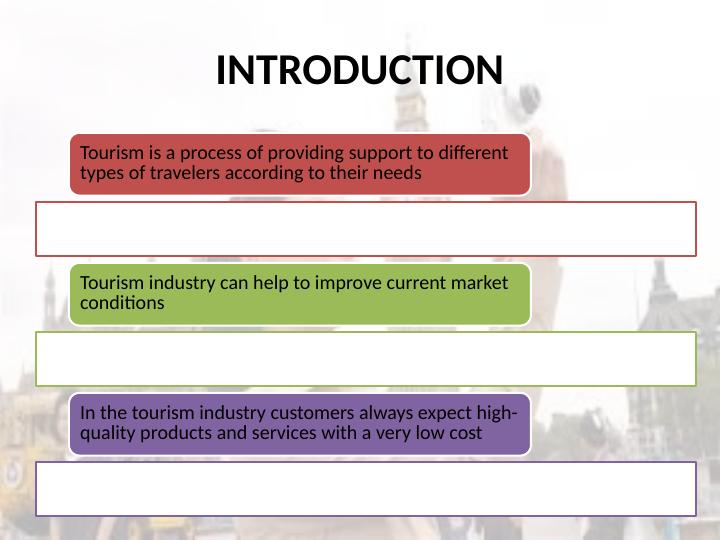 INTRODUCTION

Tourism is a process of providing support to different types of travelers according to their needs

Tourism industry can help to improve current market conditions

In the tourism industry customers always expect high-quality products and services with a very low cost